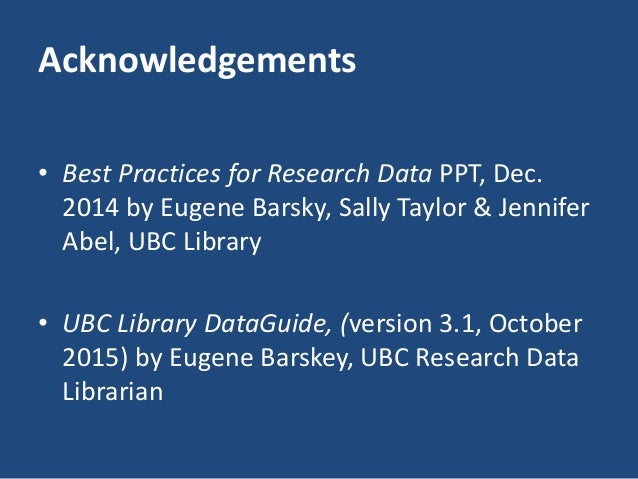 Acknowledgements

• Best Practices for Research Data PPT, Dec. 2014 by Eugene Barsky, Sally Taylor & Jennifer Abel, UBC Library

• UBC Library DataGuide, (version 3.1, October 2015) by Eugene Barskey, UBC Research Data Librarian